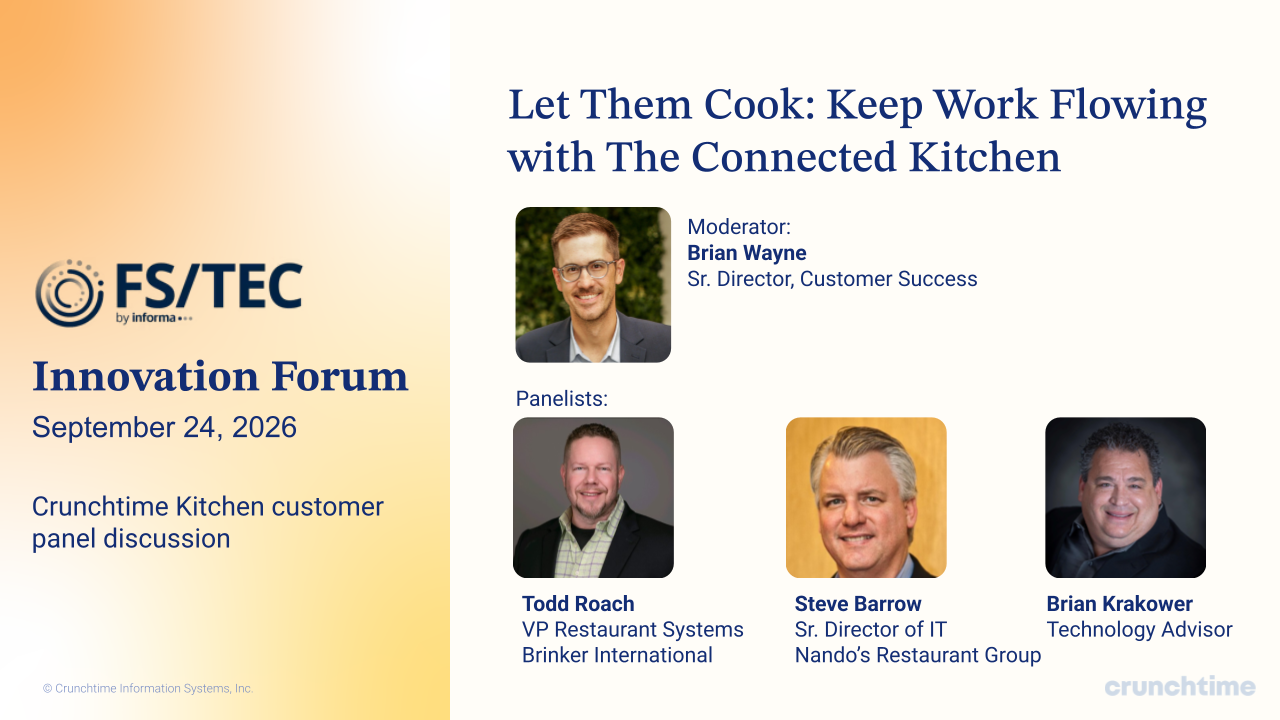 FS/TEC
by informa

Innovation Forum

September 24, 2026

Crunchtime Kitchen customer panel discussion

© Crunchtime Information Systems, Inc.

Let Them Cook: Keep Work Flowing with The Connected Kitchen

Moderator:
Brian Wayne
Sr. Director, Customer Success

Panelists:

Todd Roach
VP Restaurant Systems
Brinker International

Steve Barrow
Sr. Director of IT
Nando's Restaurant Group

Brian Krakower
Technology Advisor

crunchtime